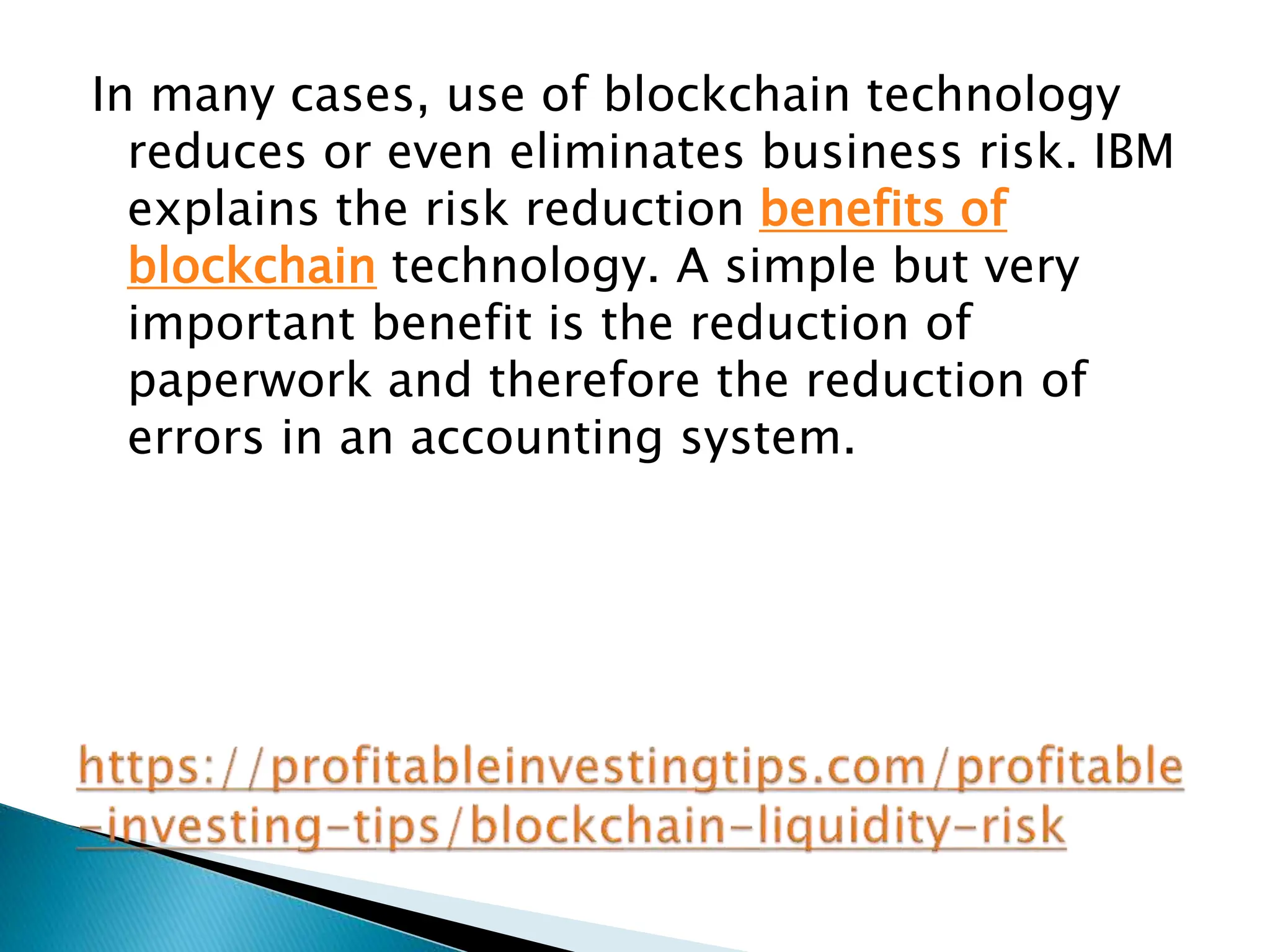 In many cases, use of blockchain technology reduces or even eliminates business risk. IBM explains the risk reduction benefits of blockchain technology. A simple but very important benefit is the reduction of paperwork and therefore the reduction of errors in an accounting system.

https://profitableinvestingtips.com/profitable-investing-tips/blockchain-liquidity-risk